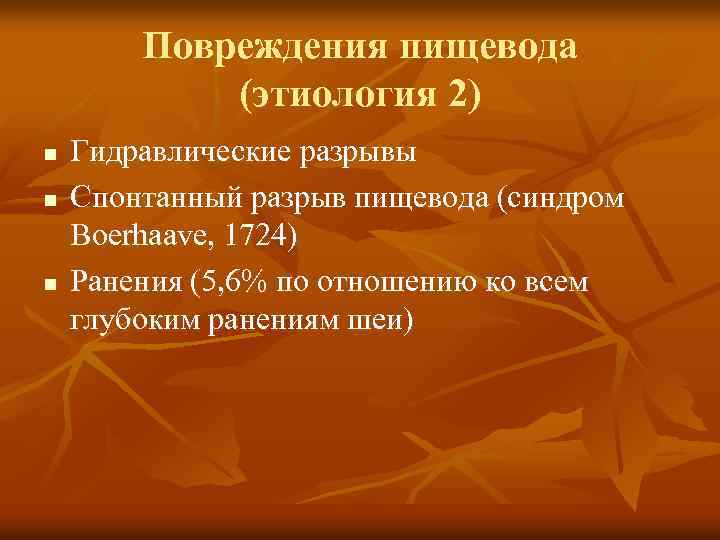 Повреждения пищевода (этиология 2)

- Гидравлические разрывы
- Спонтанный разрыв пищевода (синдром Boerhaave, 1724)
- Ранения (5,6% по отношению ко всем глубоким ранениям шеи)